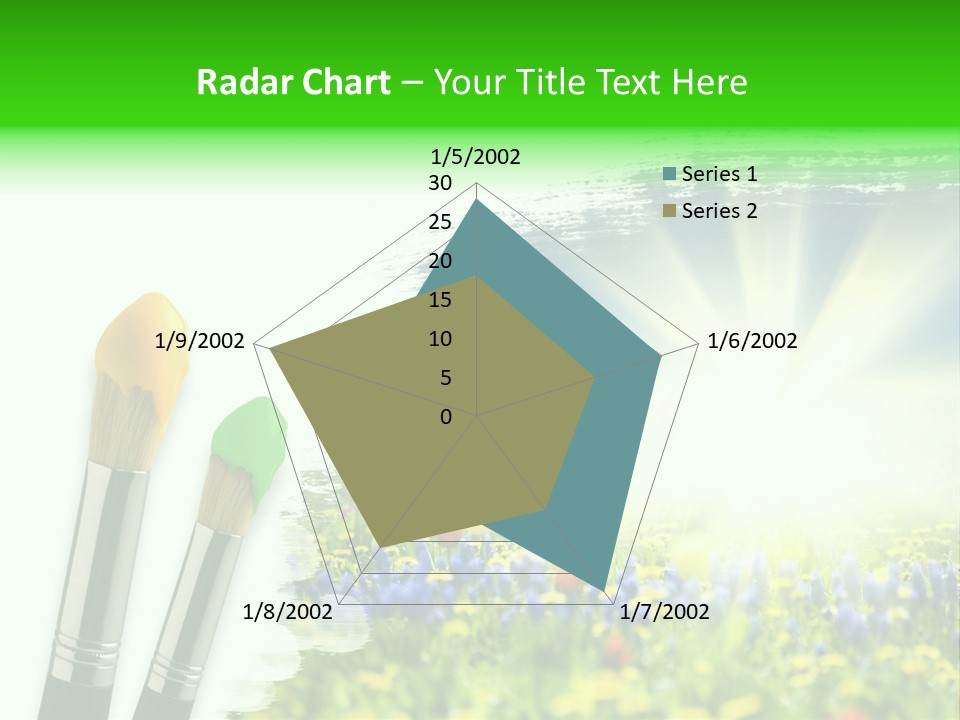 Radar Chart – Your Title Text Here

1/5/2002
30
25
20
15
10
5
0
1/6/2002
1/7/2002
1/8/2002
1/9/2002

Series 1
Series 2